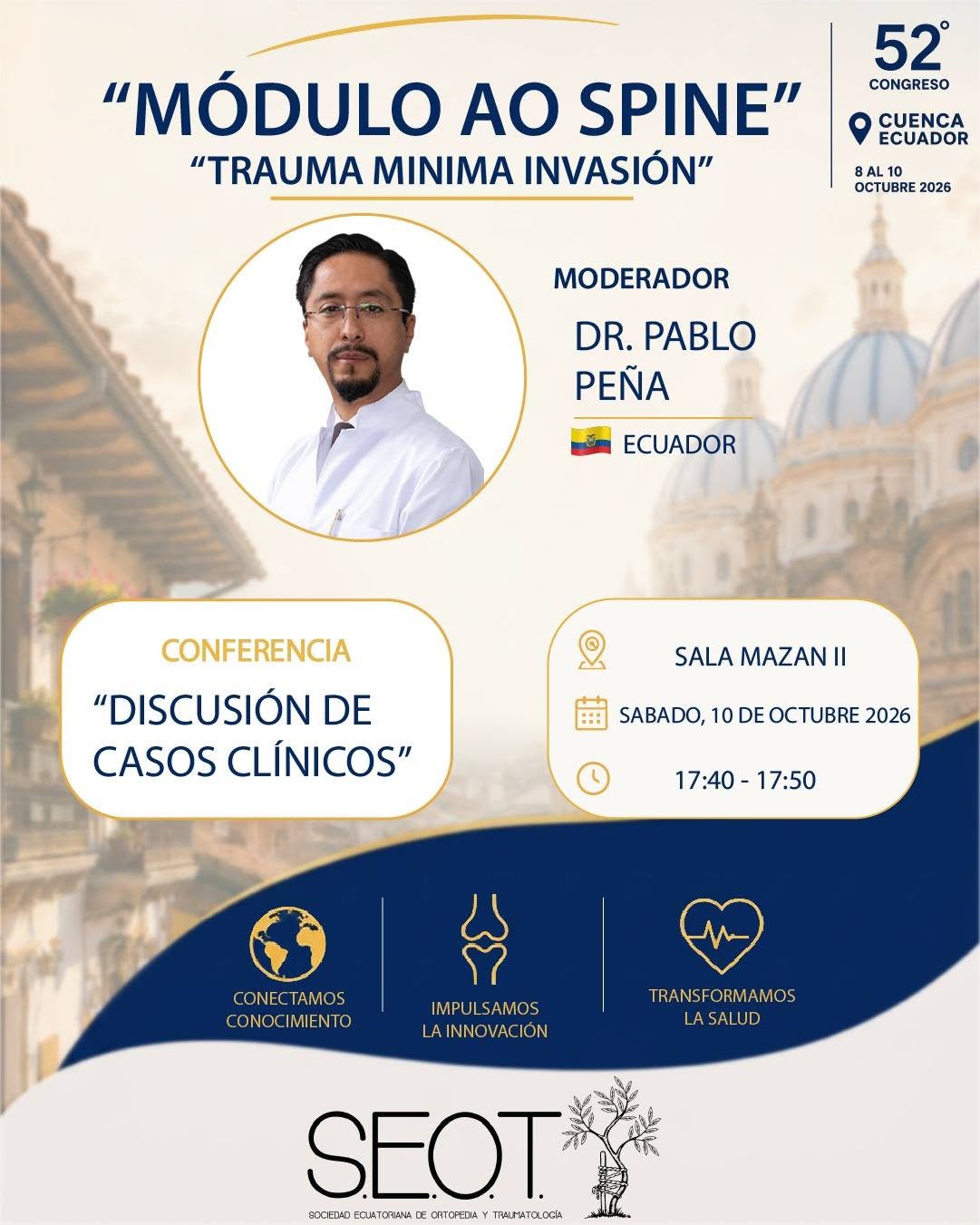 “MÓDULO AO SPINE”
“TRAUMA MINIMA INVASIÓN”

52°
CONGRESO
CUENCA ECUADOR
8 AL 10 OCTUBRE 2026

MODERADOR
DR. PABLO PEÑA
ECUADOR

CONFERENCIA
“DISCUSIÓN DE CASOS CLÍNICOS”

SALA MAZAN II
SABADO, 10 DE OCTUBRE 2026
17:40 - 17:50

CONECTAMOS CONOCIMIENTO
IMPULSAMOS LA INNOVACIÓN
TRANSFORMAMOS LA SALUD

S.E.O.T.
SOCIEDAD ECUATORIANA DE ORTOPEDIA Y TRAUMATOLOGÍA